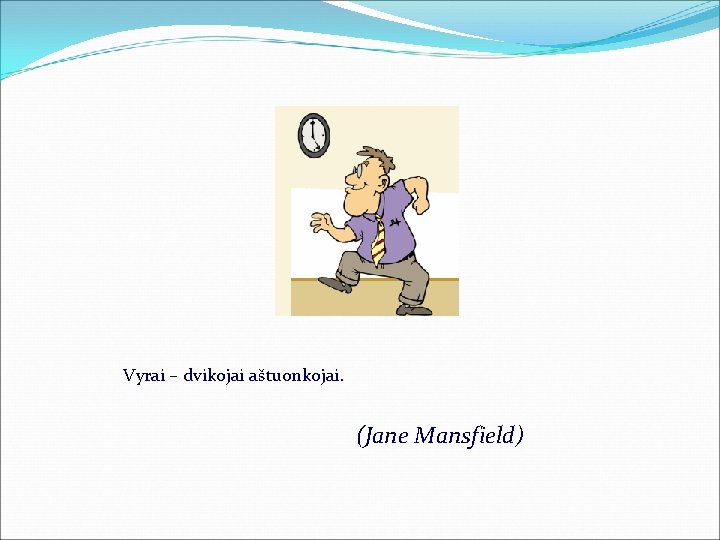 Vyrai – dvikojai aštuonkojai.

(Jane Mansfield)